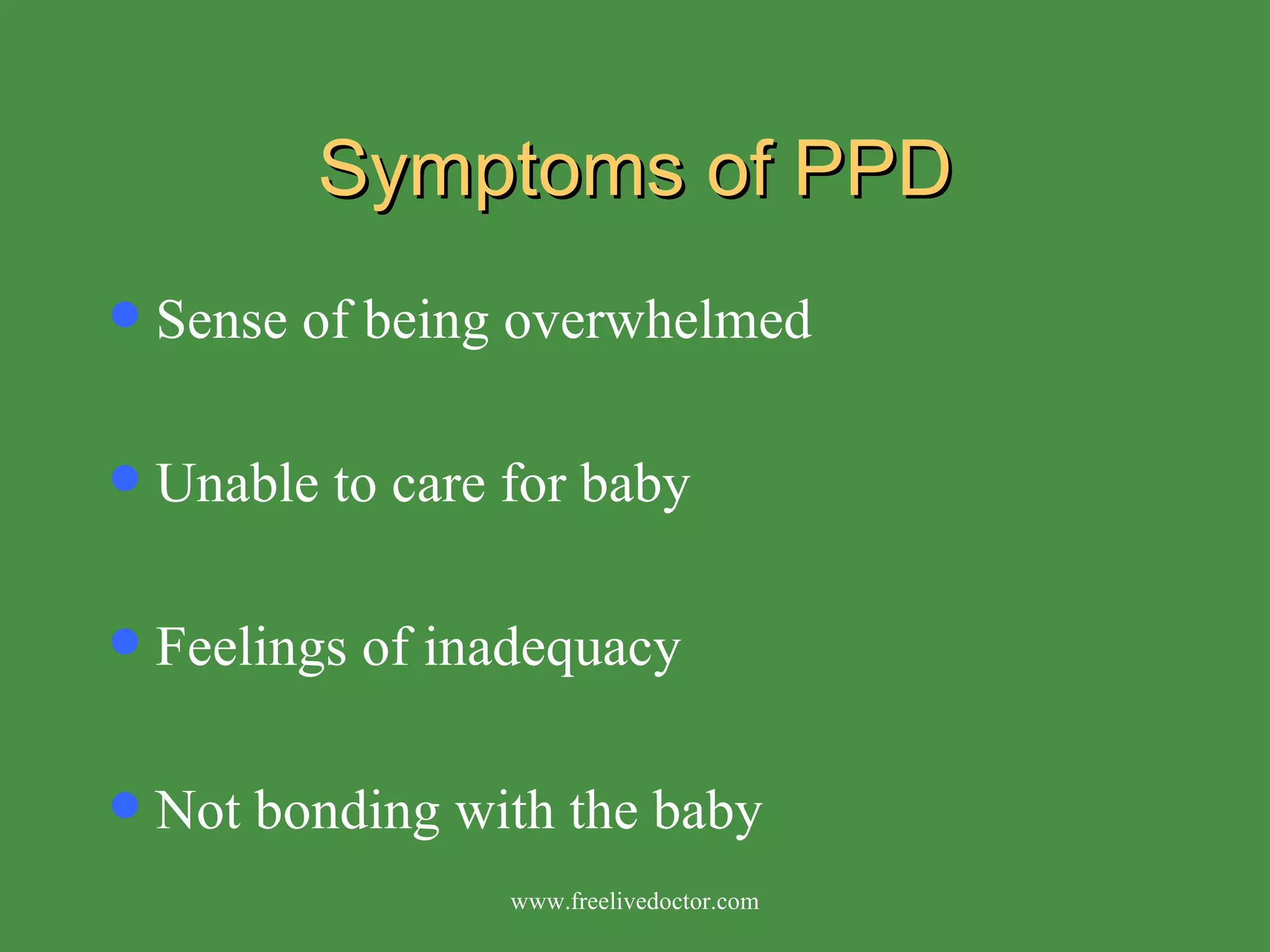 Symptoms of PPD

- Sense of being overwhelmed

- Unable to care for baby

- Feelings of inadequacy

- Not bonding with the baby

www.freelivedoctor.com